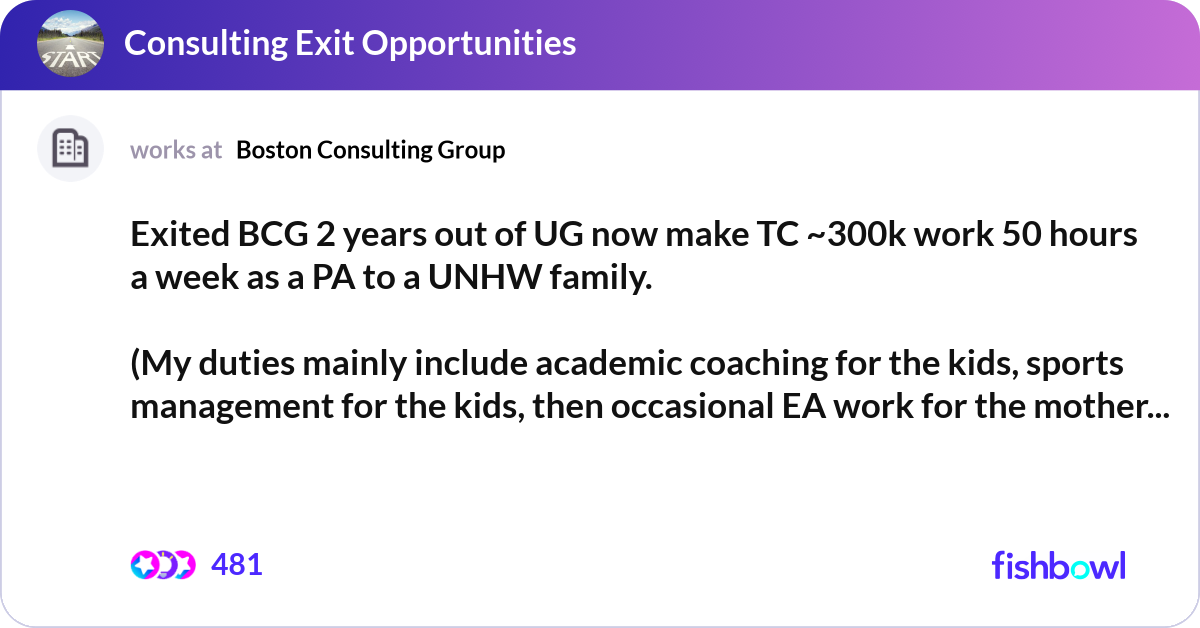 START

Consulting Exit Opportunities

works at Boston Consulting Group

Exited BCG 2 years out of UG now make TC ~300k work 50 hours a week as a PA to a UNHW family.

(My duties mainly include academic coaching for the kids, sports management for the kids, then occasional EA work for the mother...

481

fishbowl